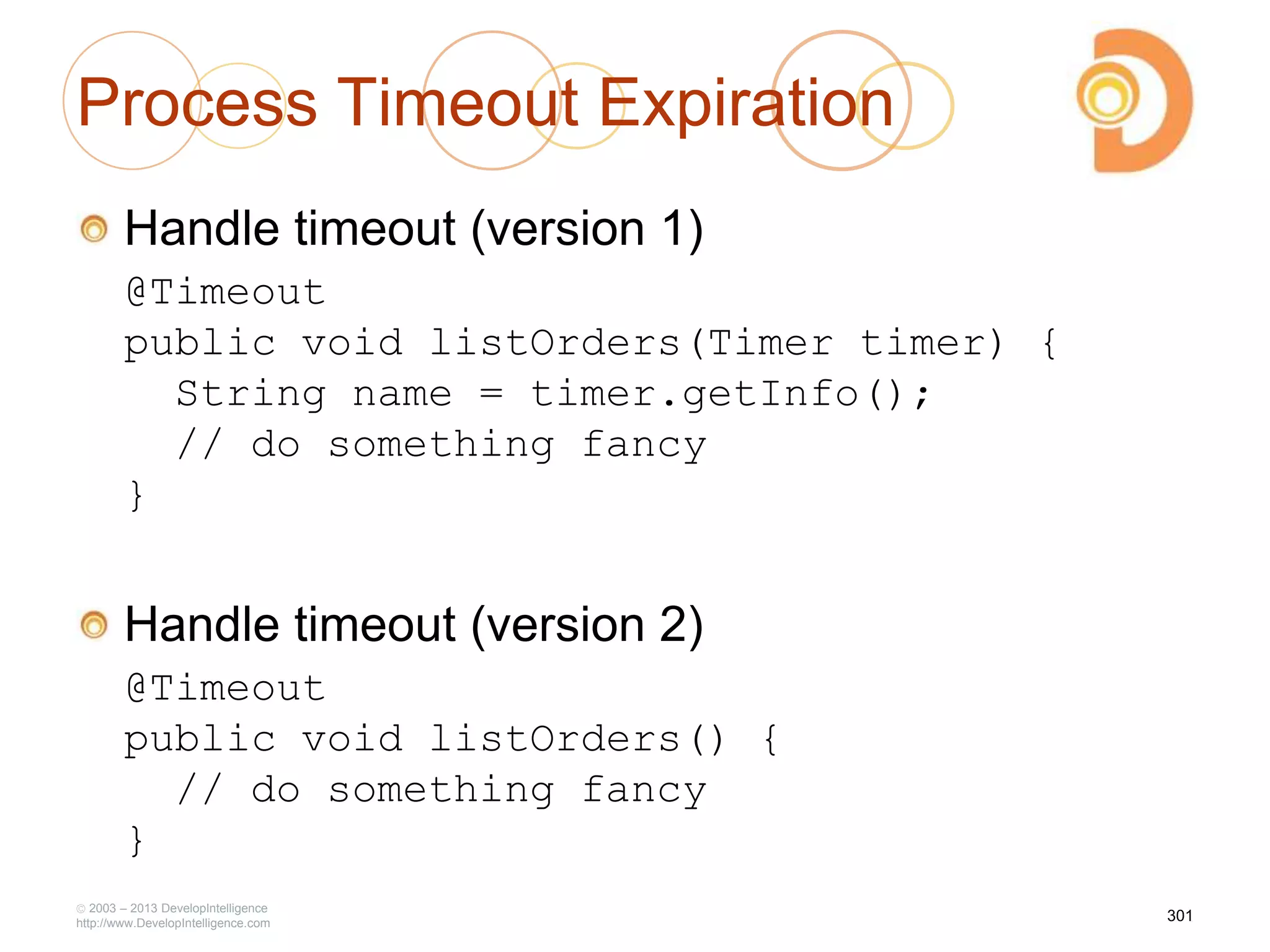 Process Timeout Expiration

Handle timeout (version 1)

@Timeout
public void listOrders(Timer timer) {
  String name = timer.getInfo();
  // do something fancy
}

Handle timeout (version 2)

@Timeout
public void listOrders() {
  // do something fancy
}

© 2003 – 2013 DevelopIntelligence
http://www.DevelopIntelligence.com

301